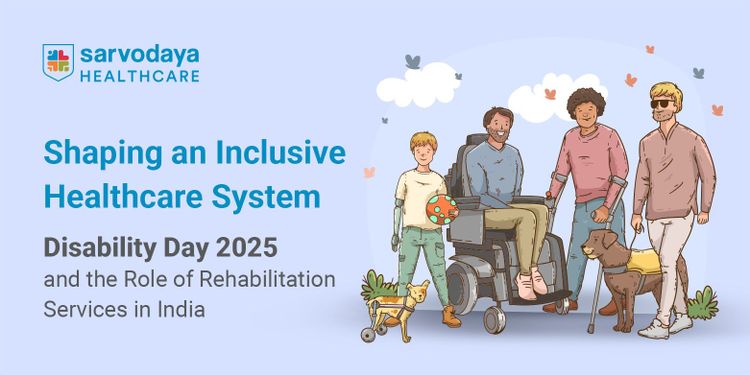 sarvodaya HEALTHCARE

Shaping an Inclusive Healthcare System

Disability Day 2025

and the Role of Rehabilitation Services in India